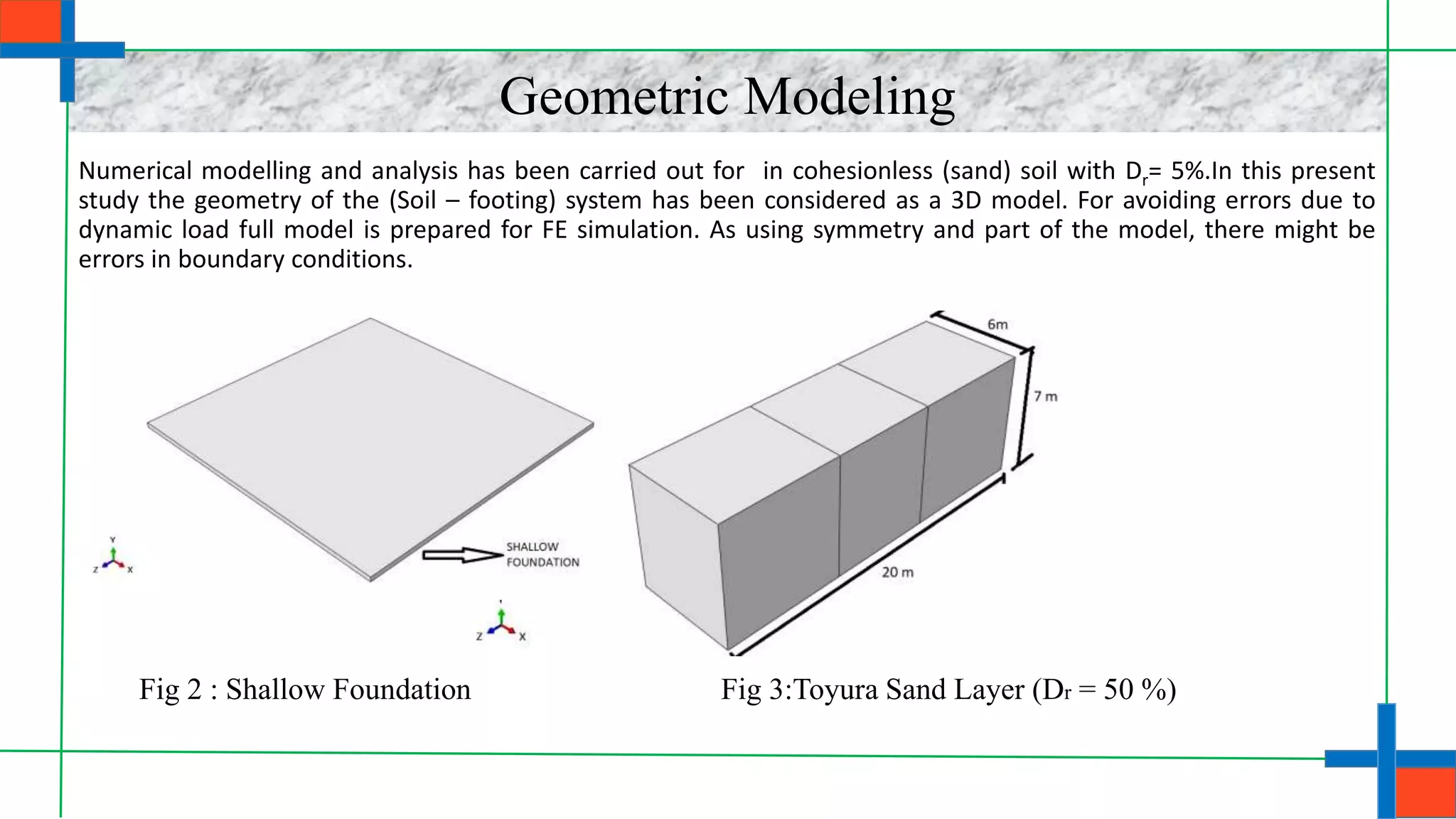 Geometric Modeling

Numerical modelling and analysis has been carried out for in cohesionless (sand) soil with $D_r$= 5%.In this present study the geometry of the (Soil – footing) system has been considered as a 3D model. For avoiding errors due to dynamic load full model is prepared for FE simulation. As using symmetry and part of the model, there might be errors in boundary conditions.

Y
Z X

SHALLOW FOUNDATION

Z X

6m

7 m

20 m

Fig 2 : Shallow Foundation

Fig 3:Toyura Sand Layer ($D_r$ = 50 %)